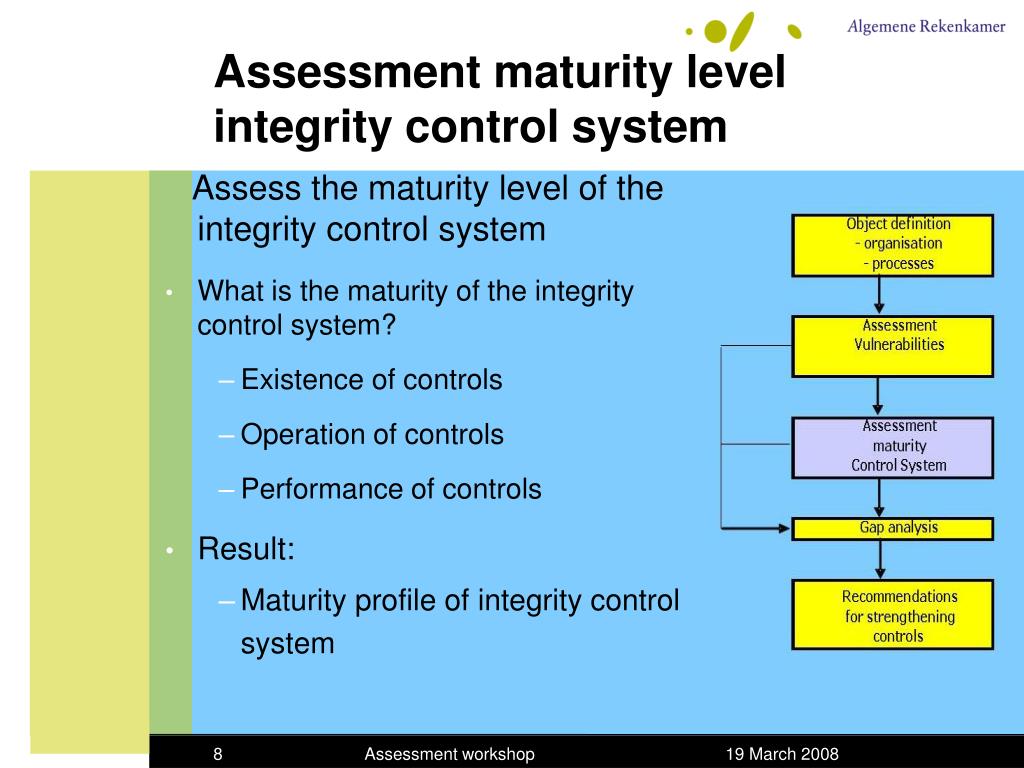 Algemene Rekenkamer

Assessment maturity level integrity control system

Assess the maturity level of the integrity control system

• What is the maturity of the integrity control system?

– Existence of controls

– Operation of controls

– Performance of controls

• Result:

– Maturity profile of integrity control system

Object definition
- organisation
- processes

Assessment
Vulnerabilities

Assessment
maturity
Control System

Gap analysis

Recommendations
for strengthening
controls

8 Assessment workshop 19 March 2008